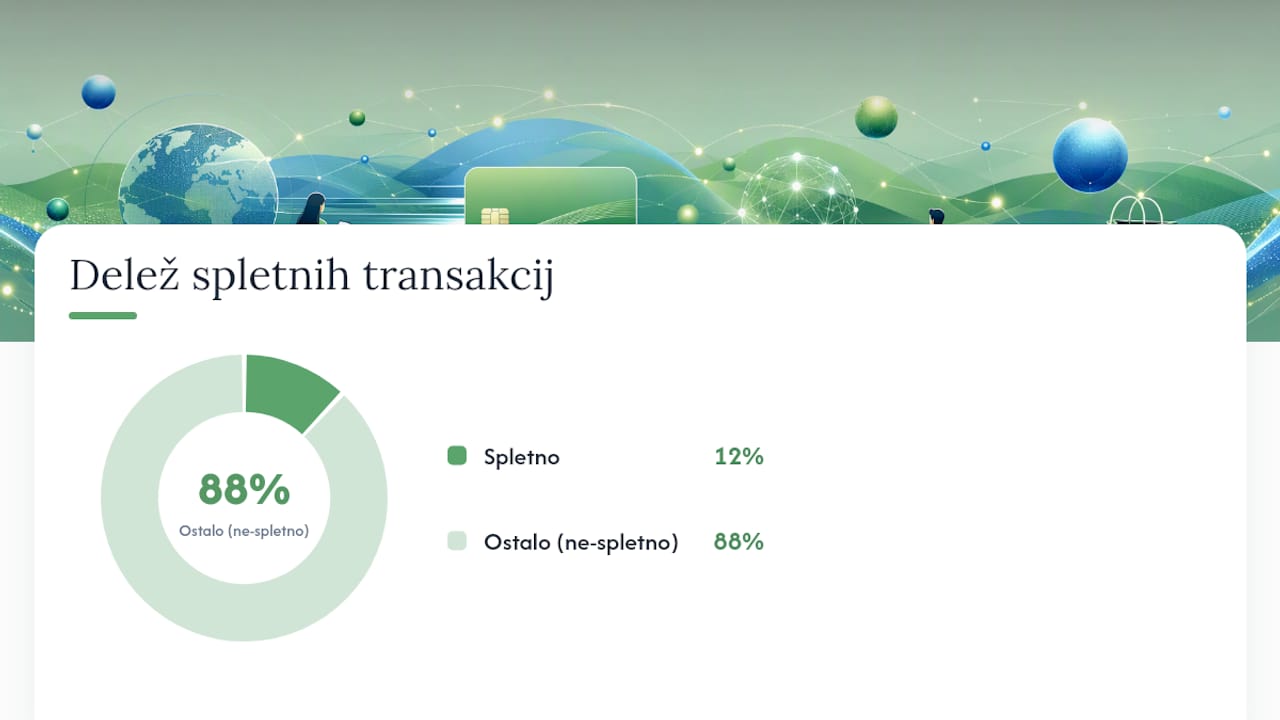 Delež spletnih transakcij

88%
Ostalo (ne-spletno)

Spletno 12%

Ostalo (ne-spletno) 88%